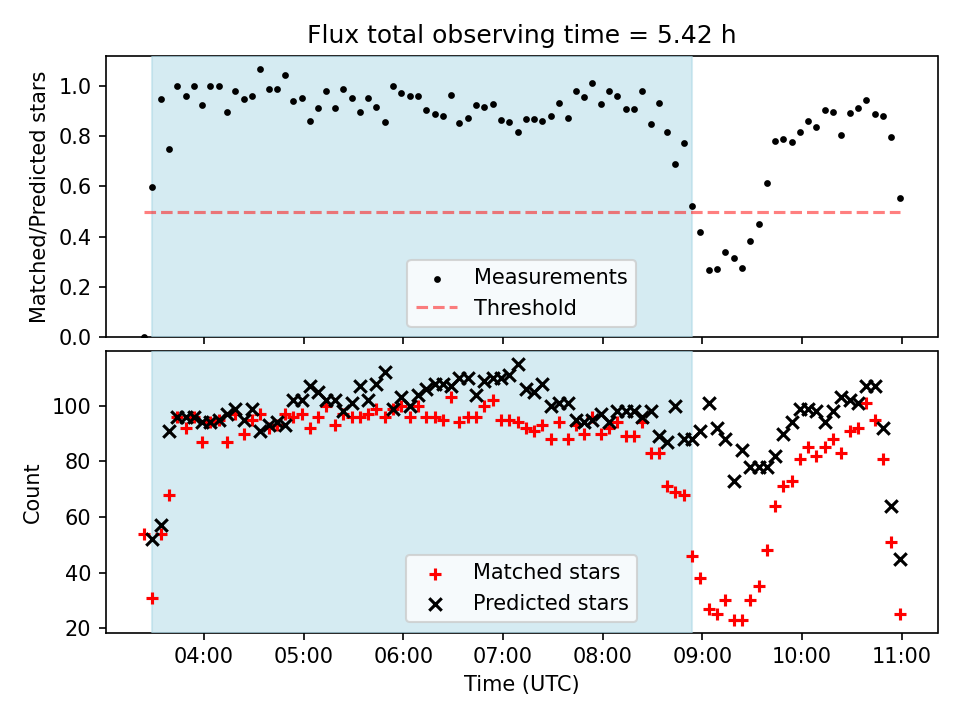 Flux total observing time = 5.42 h

Matched/Predicted stars

1.0
0.8
0.6
0.4
0.2
0.0

Measurements
Threshold

Count

100
80
60
40
20

Matched stars
Predicted stars

04:00 05:00 06:00 07:00 08:00 09:00 10:00 11:00

Time (UTC)